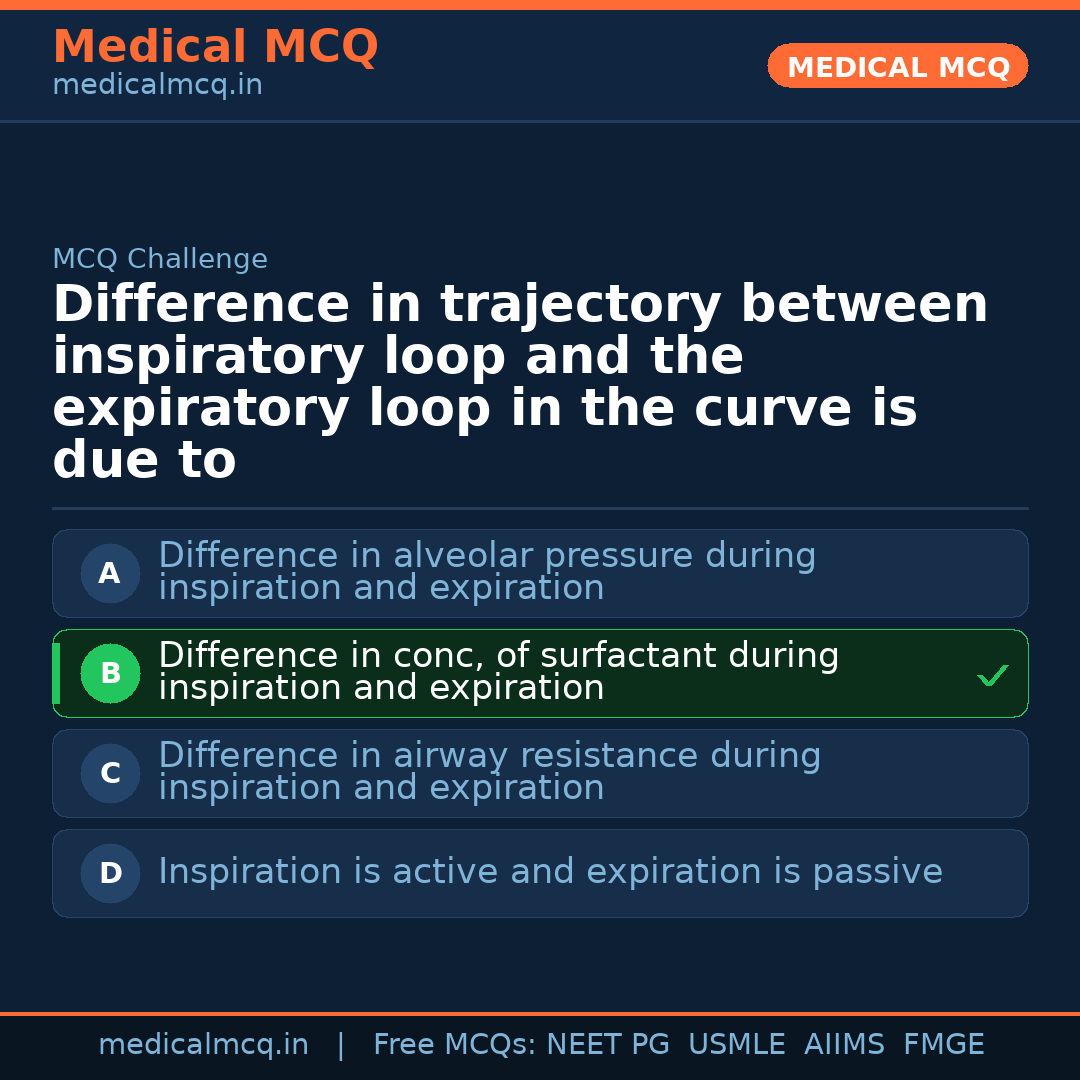 Medical MCQ
medicalmcq.in

MEDICAL MCQ

MCQ Challenge

Difference in trajectory between inspiratory loop and the expiratory loop in the curve is due to

A Difference in alveolar pressure during inspiration and expiration

B Difference in conc, of surfactant during inspiration and expiration ✓

C Difference in airway resistance during inspiration and expiration

D Inspiration is active and expiration is passive

medicalmcq.in | Free MCQs: NEET PG USMLE AIIMS FMGE